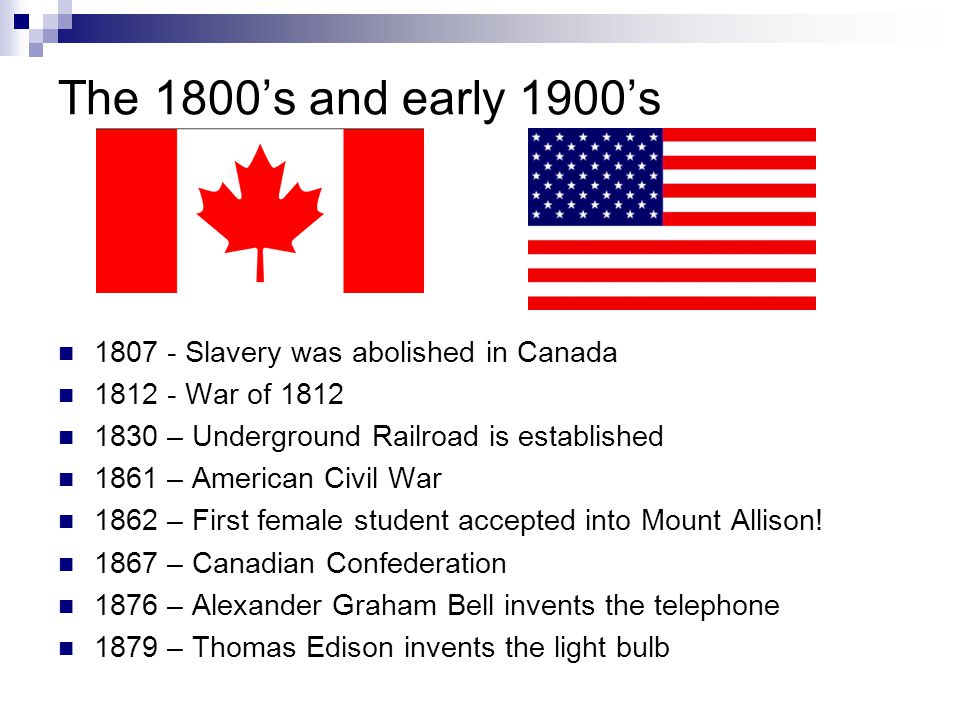 The 1800’s and early 1900’s

- 1807 - Slavery was abolished in Canada
- 1812 - War of 1812
- 1830 – Underground Railroad is established
- 1861 – American Civil War
- 1862 – First female student accepted into Mount Allison!
- 1867 – Canadian Confederation
- 1876 – Alexander Graham Bell invents the telephone
- 1879 – Thomas Edison invents the light bulb